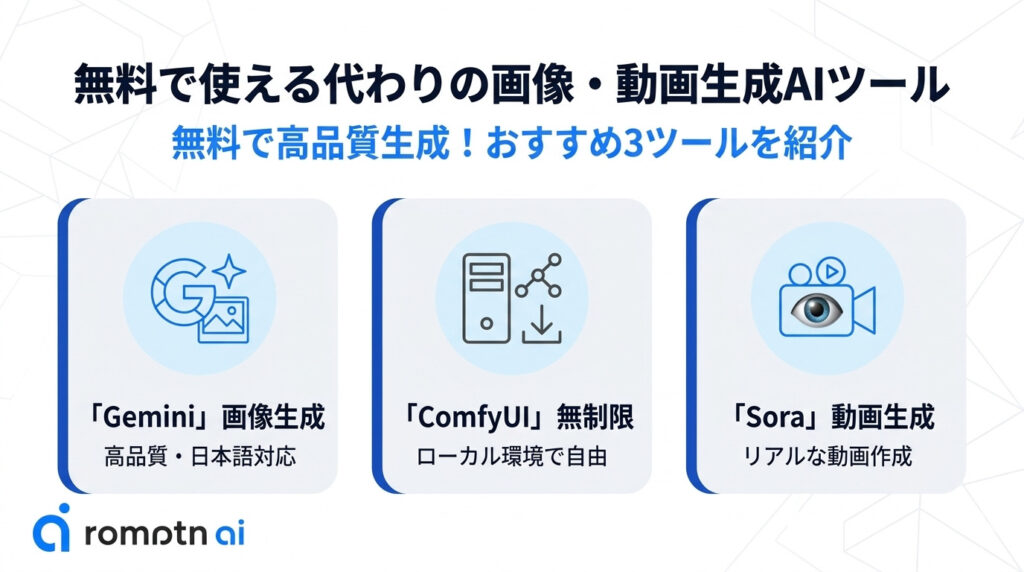 無料で使える代わりの画像・動画生成AIツール
無料で高品質生成！おすすめ3ツールを紹介

「Gemini」画像生成
高品質・日本語対応

「ComfyUI」無制限
ローカル環境で自由

「Sora」動画生成
リアルな動画作成

romptn ai